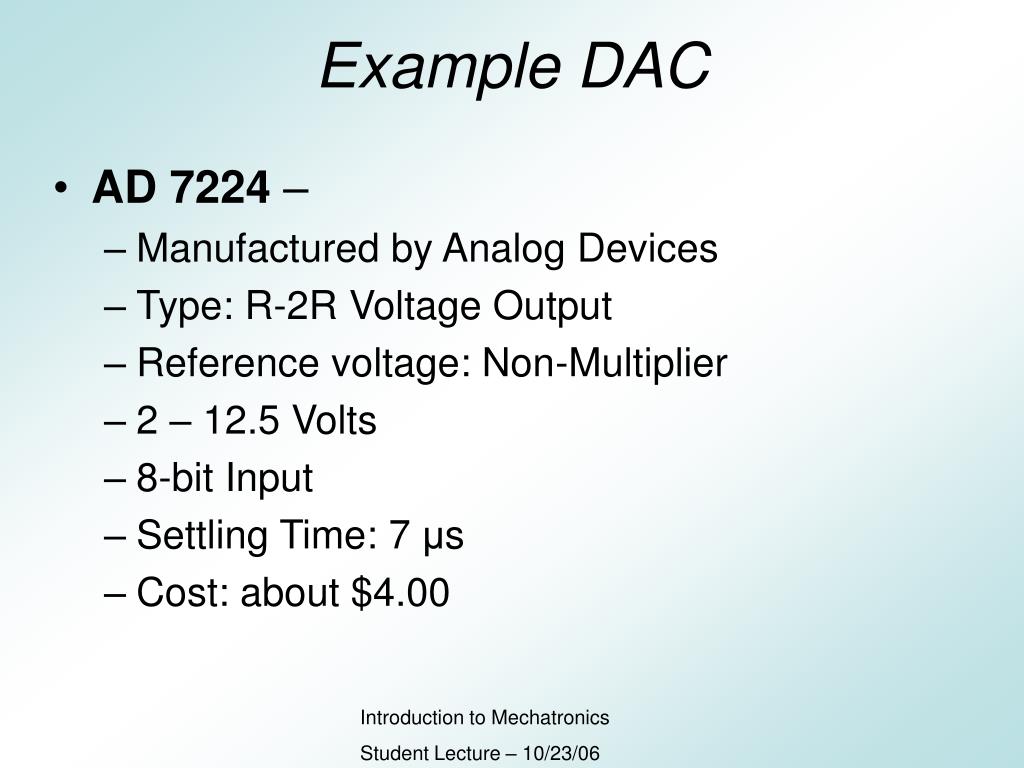 Example DAC

• AD 7224 –
– Manufactured by Analog Devices
– Type: R-2R Voltage Output
– Reference voltage: Non-Multiplier
– 2 – 12.5 Volts
– 8-bit Input
– Settling Time: 7 μs
– Cost: about \$4.00

Introduction to Mechatronics
Student Lecture – 10/23/06